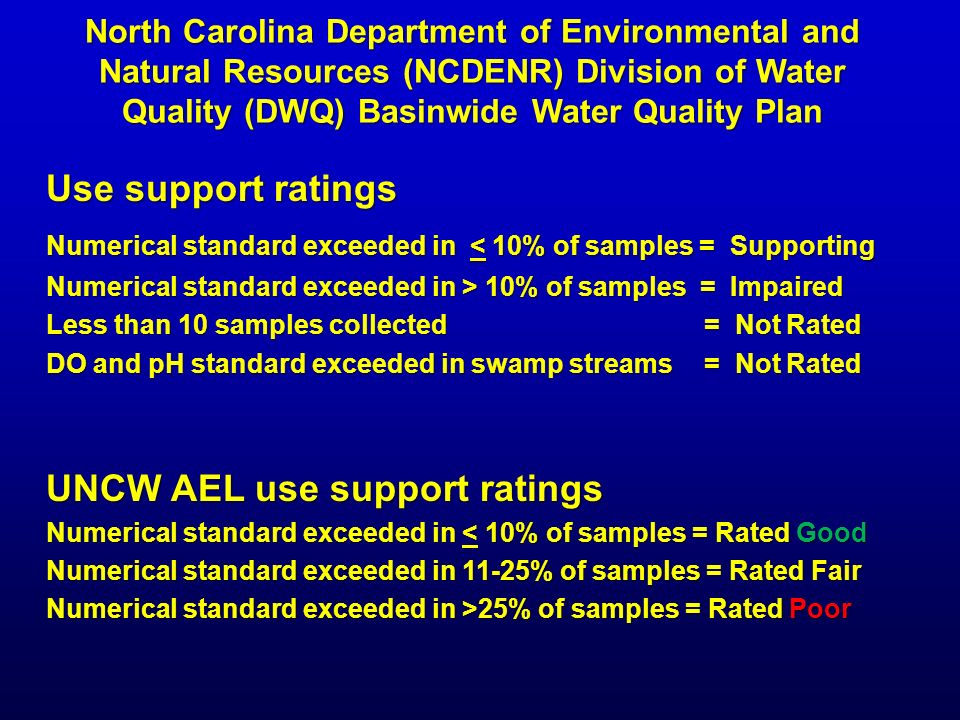 North Carolina Department of Environmental and Natural Resources (NCDENR) Division of Water Quality (DWQ) Basinwide Water Quality Plan

Use support ratings

Numerical standard exceeded in $\leq$ 10% of samples = Supporting

Numerical standard exceeded in > 10% of samples = Impaired

Less than 10 samples collected = Not Rated

DO and pH standard exceeded in swamp streams = Not Rated

UNCW AEL use support ratings

Numerical standard exceeded in $\leq$ 10% of samples = Rated Good

Numerical standard exceeded in 11-25% of samples = Rated Fair

Numerical standard exceeded in >25% of samples = Rated Poor